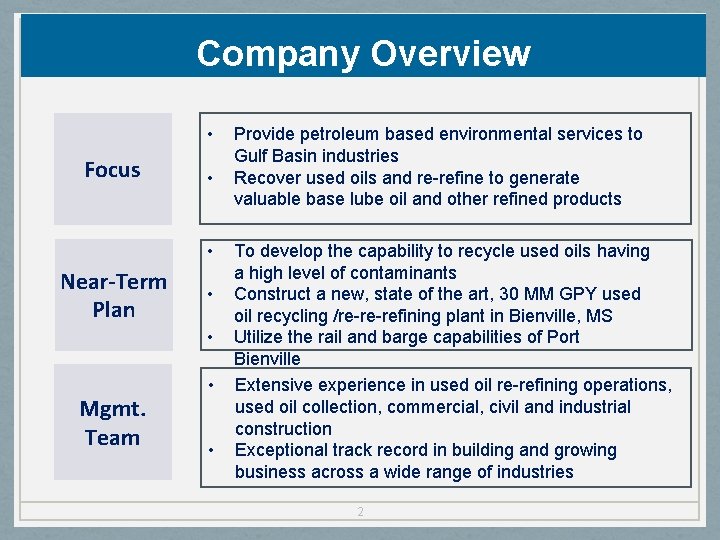 Company Overview

Focus

• Provide petroleum based environmental services to Gulf Basin industries
• Recover used oils and re-refine to generate valuable base lube oil and other refined products

Near-Term Plan

• To develop the capability to recycle used oils having a high level of contaminants
• Construct a new, state of the art, 30 MM GPY used oil recycling /re-re-refining plant in Bienville, MS
• Utilize the rail and barge capabilities of Port Bienville

Mgmt. Team

• Extensive experience in used oil re-refining operations, used oil collection, commercial, civil and industrial construction
• Exceptional track record in building and growing business across a wide range of industries

2